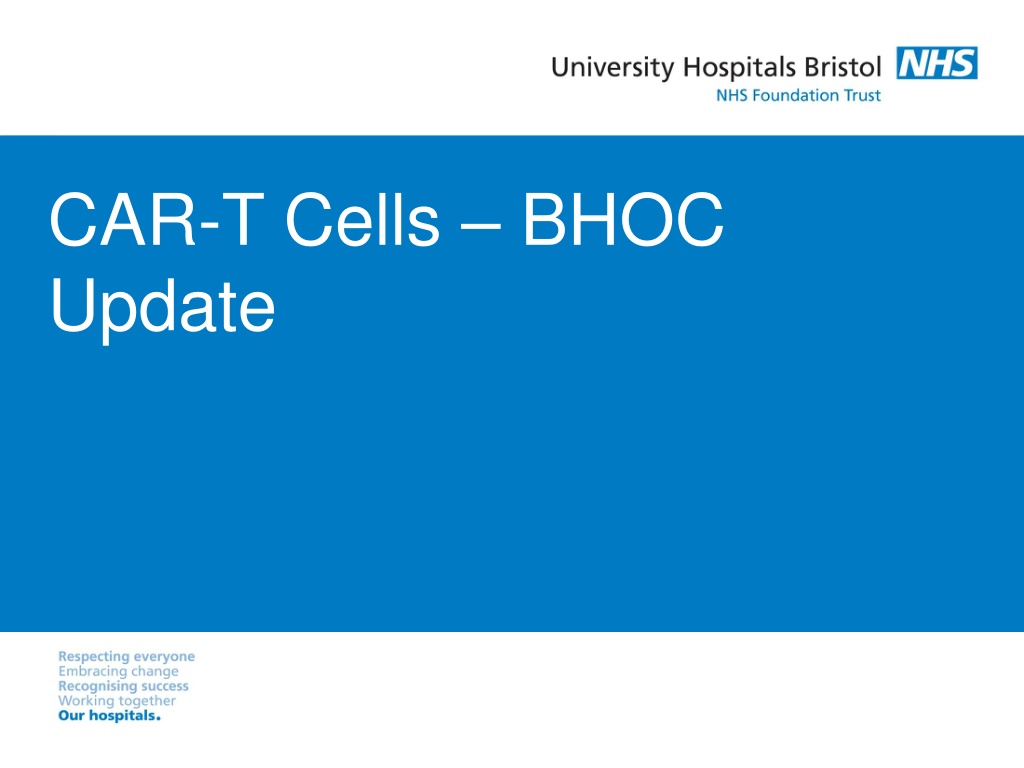 University Hospitals Bristol NHS
NHS Foundation Trust

CAR-T Cells – BHOC Update

Respecting everyone
Embracing change
Recognising success
Working together
Our hospitals.